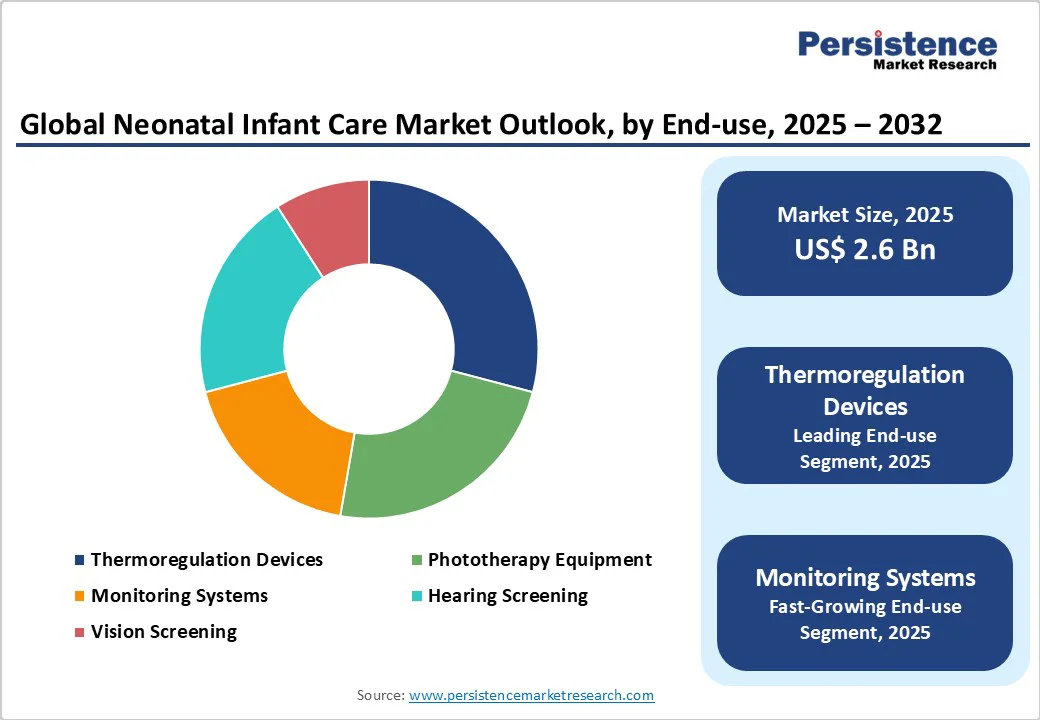 Persistence
Market Research

Global Neonatal Infant Care Market Outlook, by End-use, 2025 – 2032

Thermoregulation Devices
Phototherapy Equipment
Monitoring Systems
Hearing Screening
Vision Screening

Market Size, 2025
US$ 2.6 Bn

Thermoregulation Devices
Leading End-use Segment, 2025

Monitoring Systems
Fast-Growing End-use Segment, 2025

Source: www.persistencemarketresearch.com